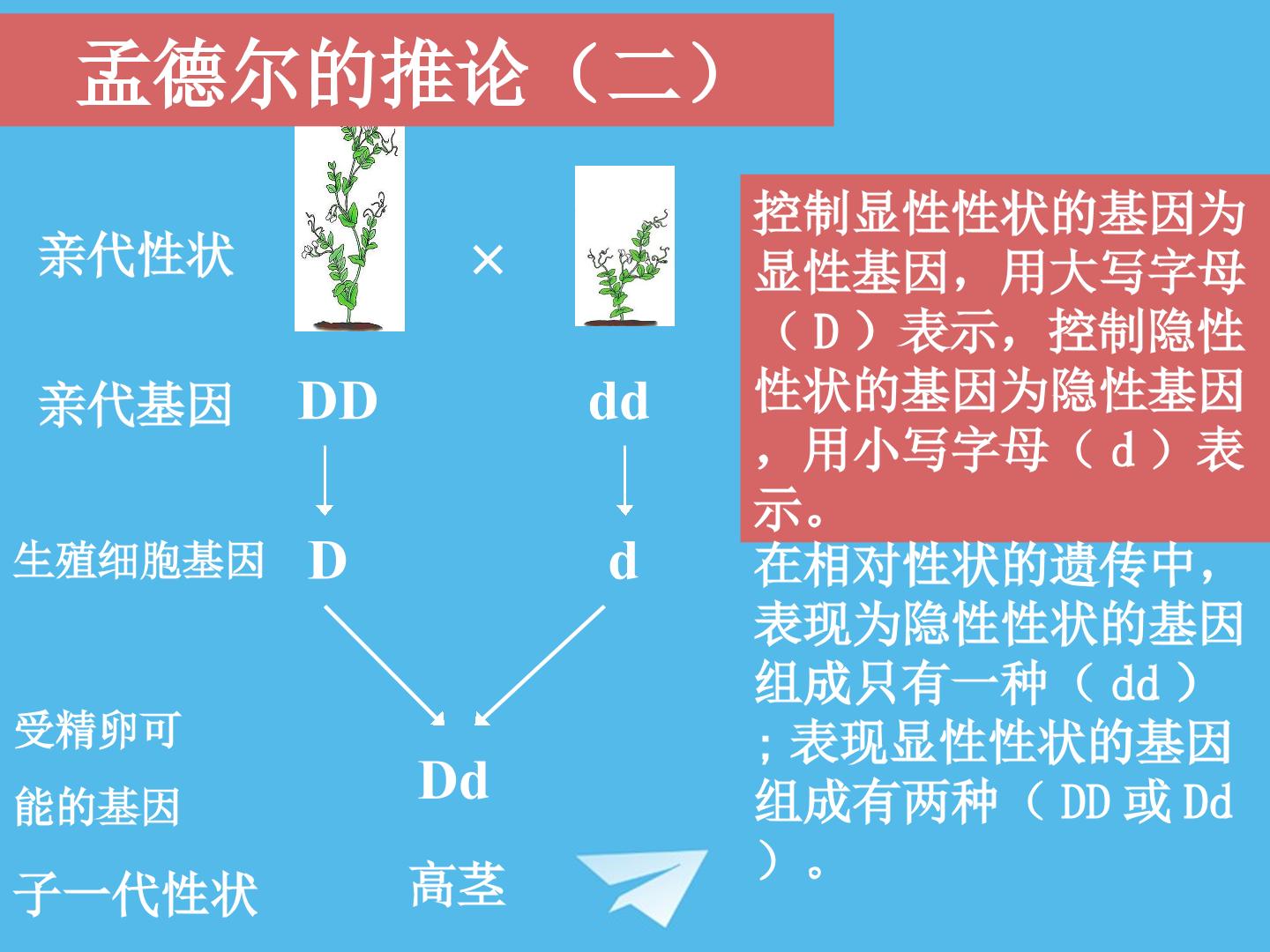 孟德尔的推论（二）

亲代性状

×

亲代基因 DD dd

生殖细胞基因 D d

受精卵可能的基因

Dd

子一代性状 高茎

控制显性性状的基因为显性基因，用大写字母（D）表示，控制隐性性状的基因为隐性基因，用小写字母（d）表示。

在相对性状的遗传中，表现为隐性性状的基因组成只有一种（dd）；表现显性性状的基因组成有两种（DD或Dd）。